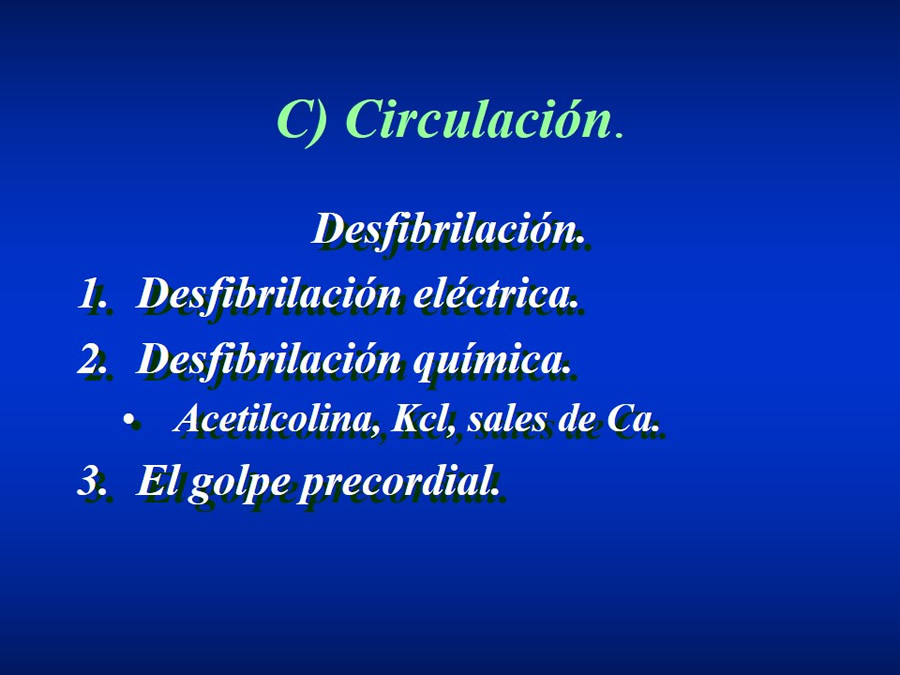 C) Circulación.

Desfibrilación.

1. Desfibrilación eléctrica.
2. Desfibrilación química.
   • Acetilcolina, Kcl, sales de Ca.
3. El golpe precordial.